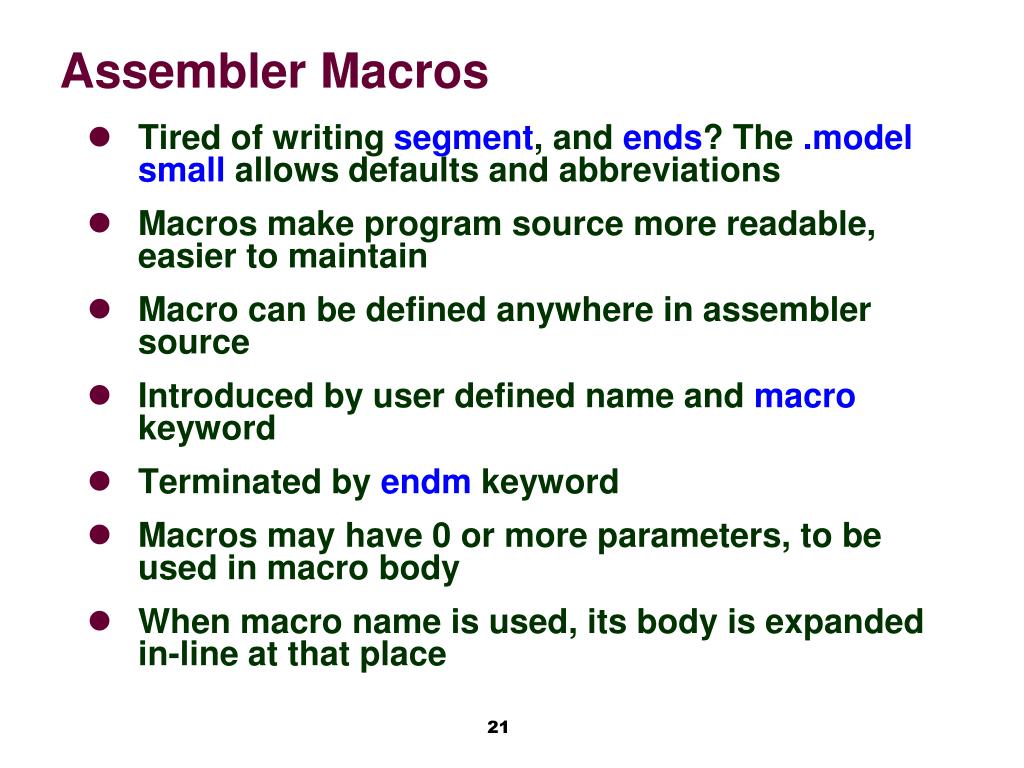 Assembler Macros

- Tired of writing segment, and ends? The .model small allows defaults and abbreviations
- Macros make program source more readable, easier to maintain
- Macro can be defined anywhere in assembler source
- Introduced by user defined name and macro keyword
- Terminated by endm keyword
- Macros may have 0 or more parameters, to be used in macro body
- When macro name is used, its body is expanded in-line at that place

21